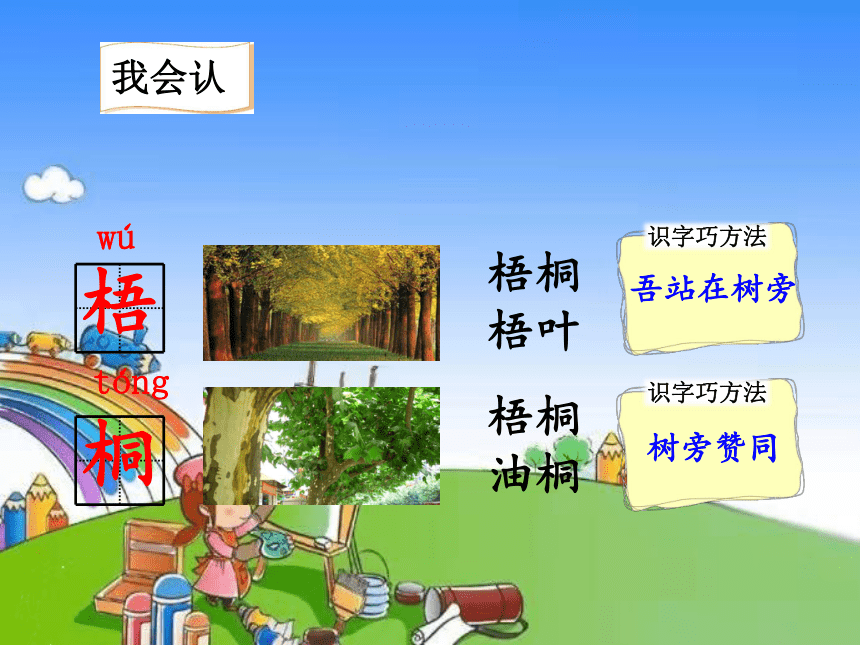 我会认

wú
梧

梧桐
梧叶

识字巧方法
吾站在树旁

tóng
桐

梧桐
油桐

识字巧方法
树旁赞同